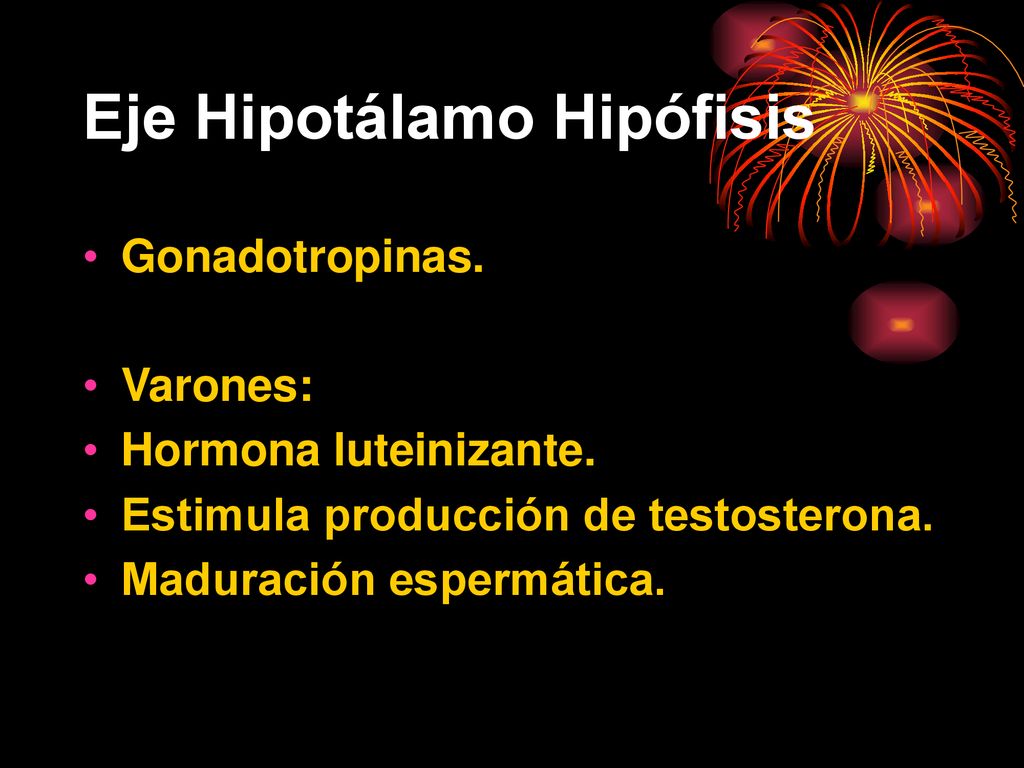 Eje Hipotálamo Hipófisis

• Gonadotropinas.

• Varones:
• Hormona luteinizante.
• Estimula producción de testosterona.
• Maduración espermática.